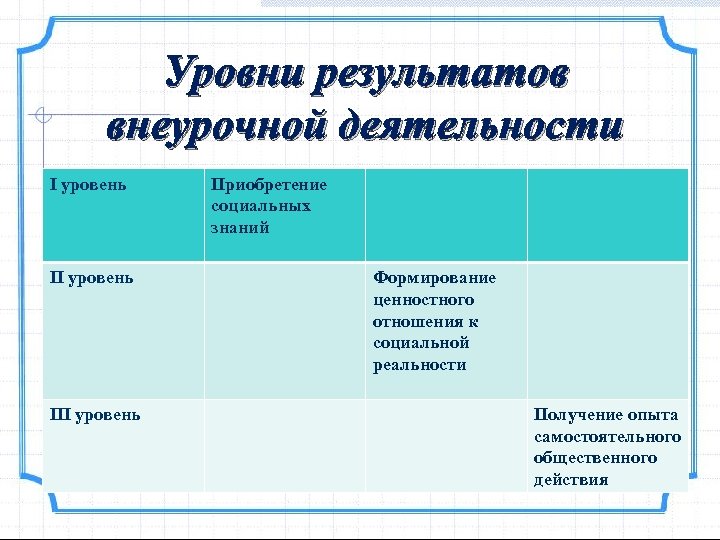 Уровни результатов внеурочной деятельности

| I уровень | Приобретение социальных знаний | | |
|---|---|---|---|
| II уровень | | Формирование ценностного отношения к социальной реальности | |
| III уровень | | | Получение опыта самостоятельного общественного действия |